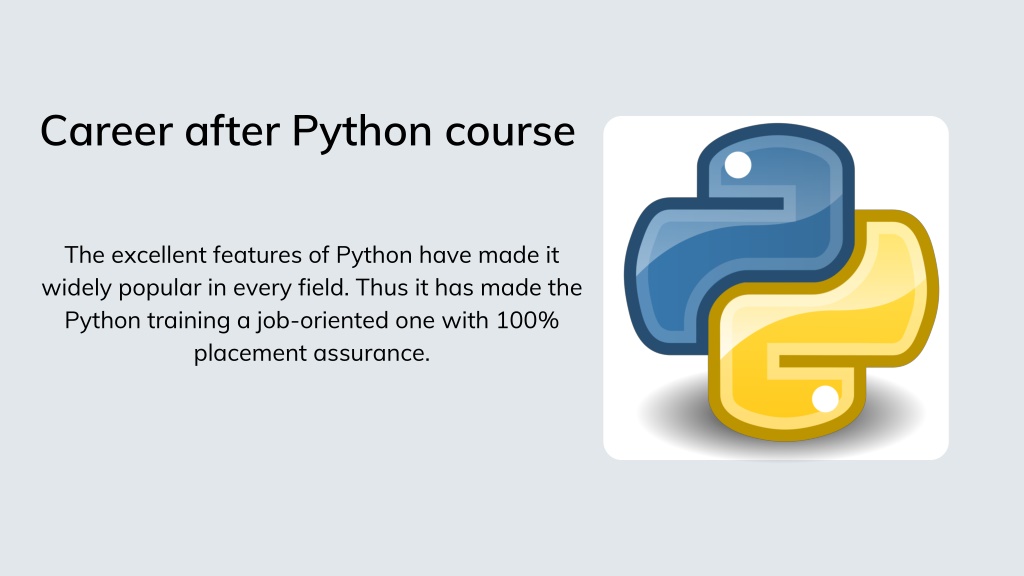 Career after Python course

The excellent features of Python have made it widely popular in every field. Thus it has made the Python training a job-oriented one with 100% placement assurance.